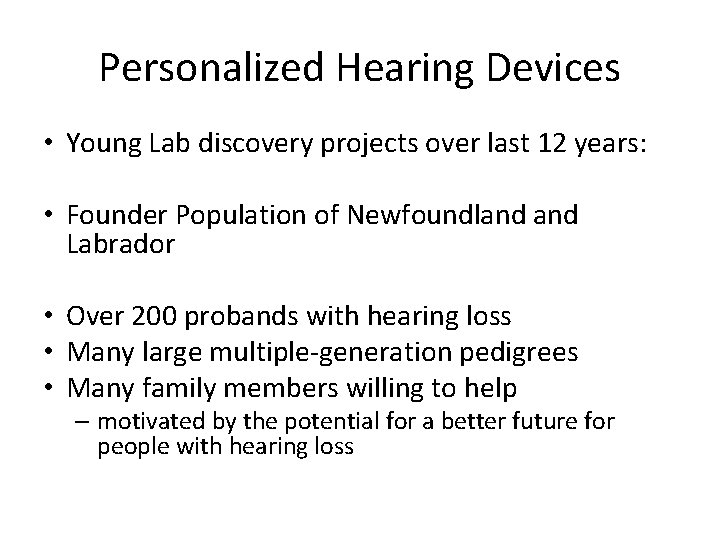 Personalized Hearing Devices

• Young Lab discovery projects over last 12 years:

• Founder Population of Newfoundland and Labrador

• Over 200 probands with hearing loss
• Many large multiple-generation pedigrees
• Many family members willing to help
– motivated by the potential for a better future for people with hearing loss